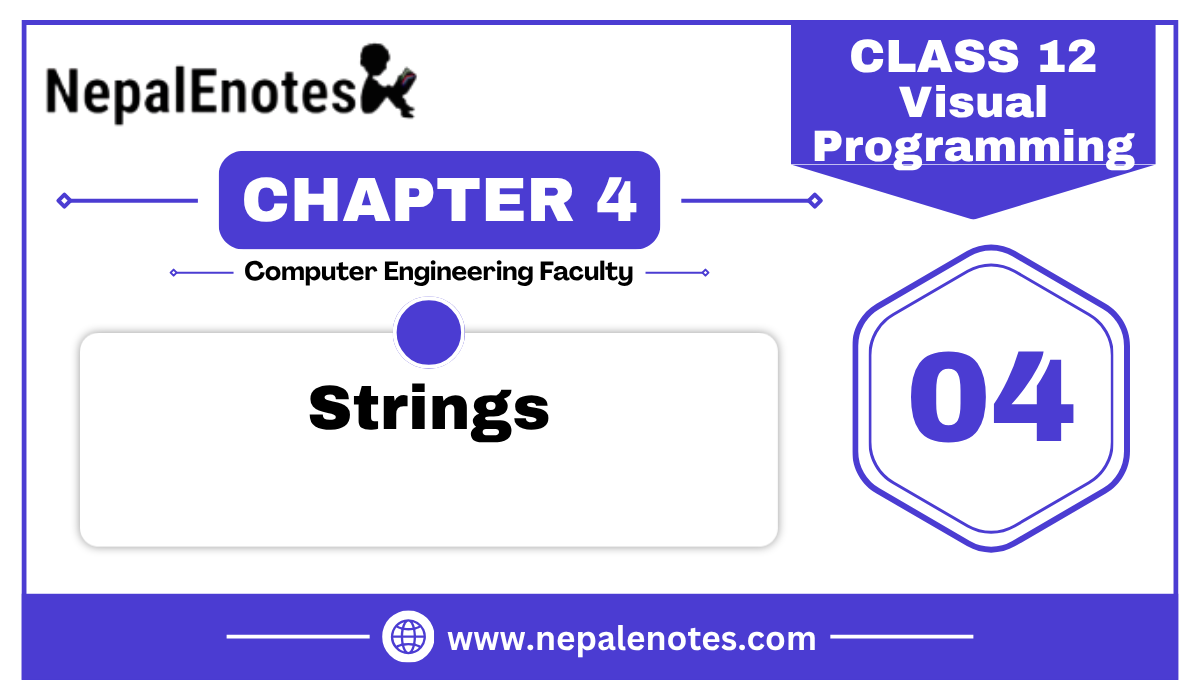 NepalEnotes

CLASS 12
Visual
Programming

CHAPTER 4

Computer Engineering Faculty

Strings

04

www.nepalenotes.com